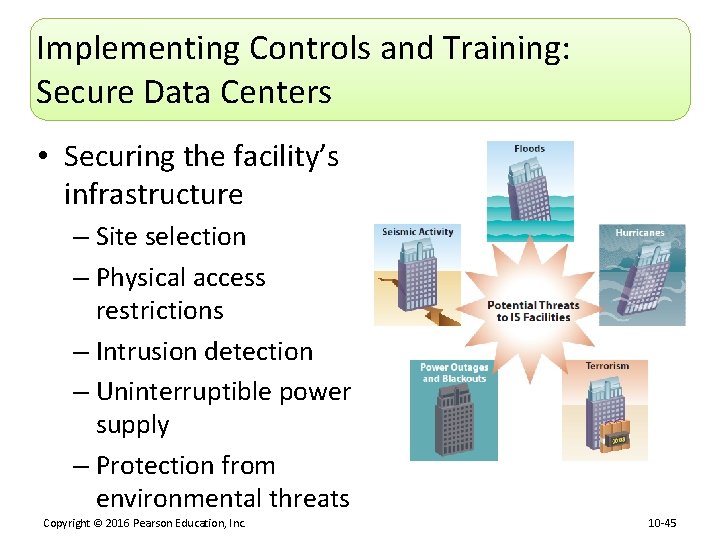 Implementing Controls and Training: Secure Data Centers

• Securing the facility's infrastructure
– Site selection
– Physical access restrictions
– Intrusion detection
– Uninterruptible power supply
– Protection from environmental threats

Floods

Seismic Activity

Hurricanes

Potential Threats to IS Facilities

Power Outages and Blackouts

Terrorism

Copyright © 2016 Pearson Education, Inc.

10-45